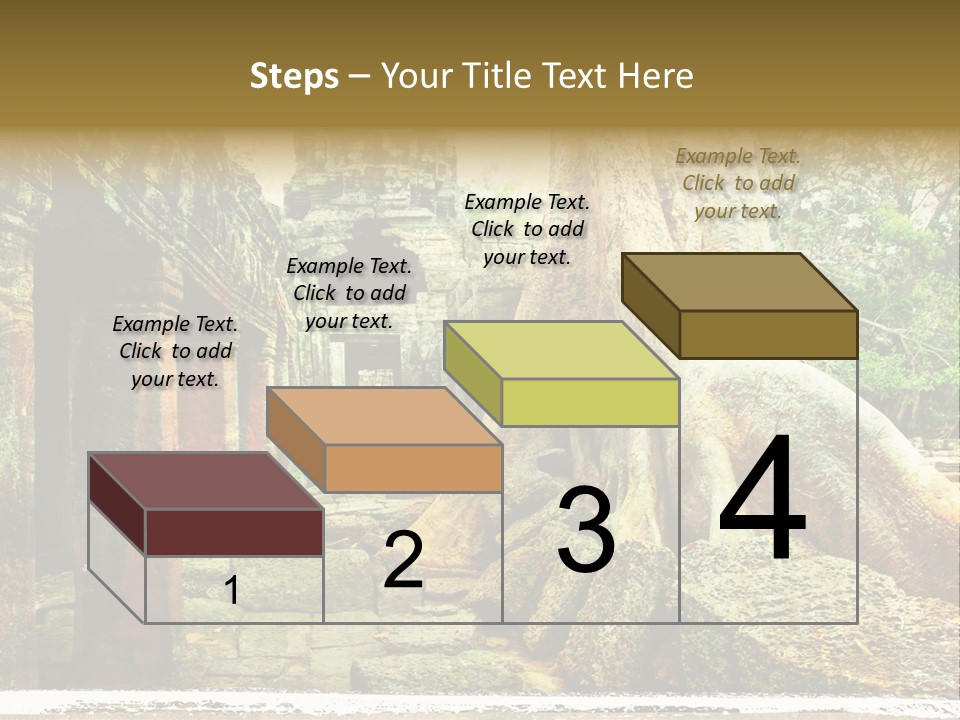 Steps – Your Title Text Here

Example Text. Click to add your text.

Example Text. Click to add your text.

Example Text. Click to add your text.

Example Text. Click to add your text.

1

2

3

4